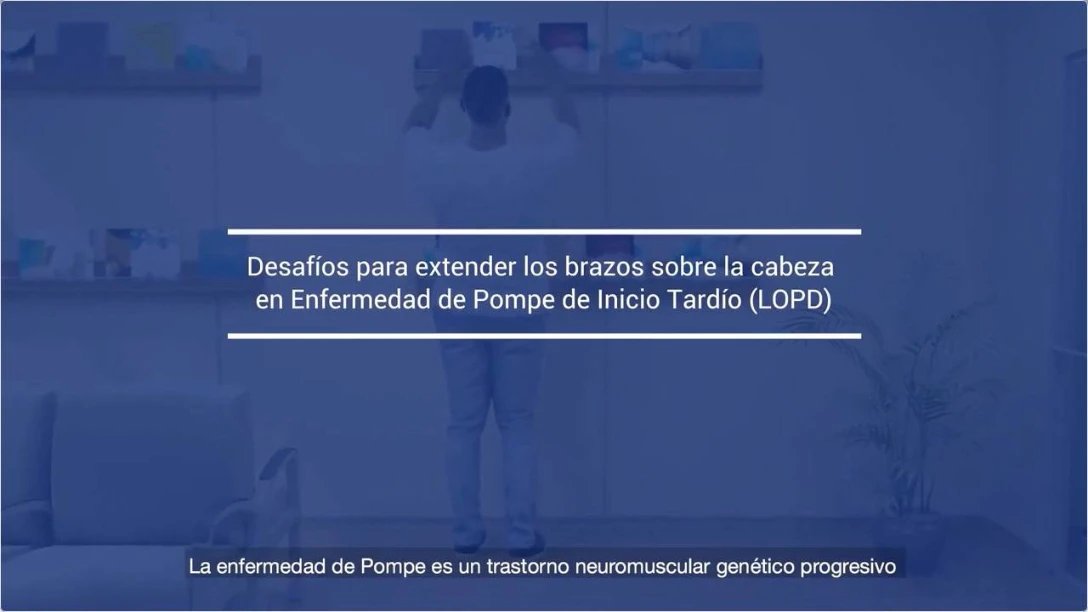 Desafíos para extender los brazos sobre la cabeza en Enfermedad de Pompe de Inicio Tardío (LOPD)

La enfermedad de Pompe es un trastorno neuromuscular genético progresivo